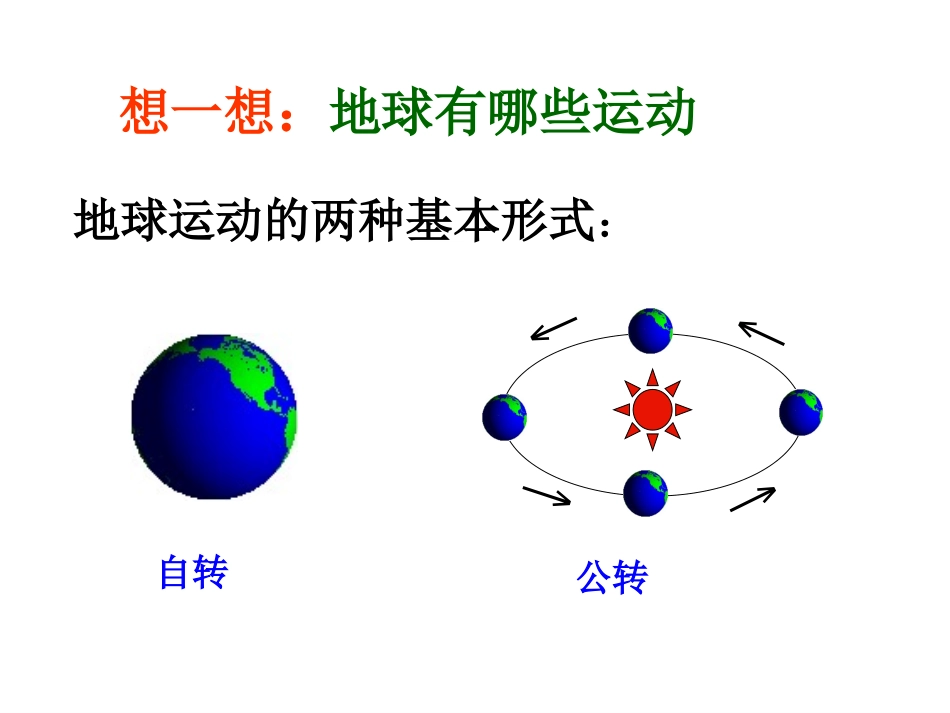 想一想：地球有哪些运动

地球运动的两种基本形式：

自转

公转